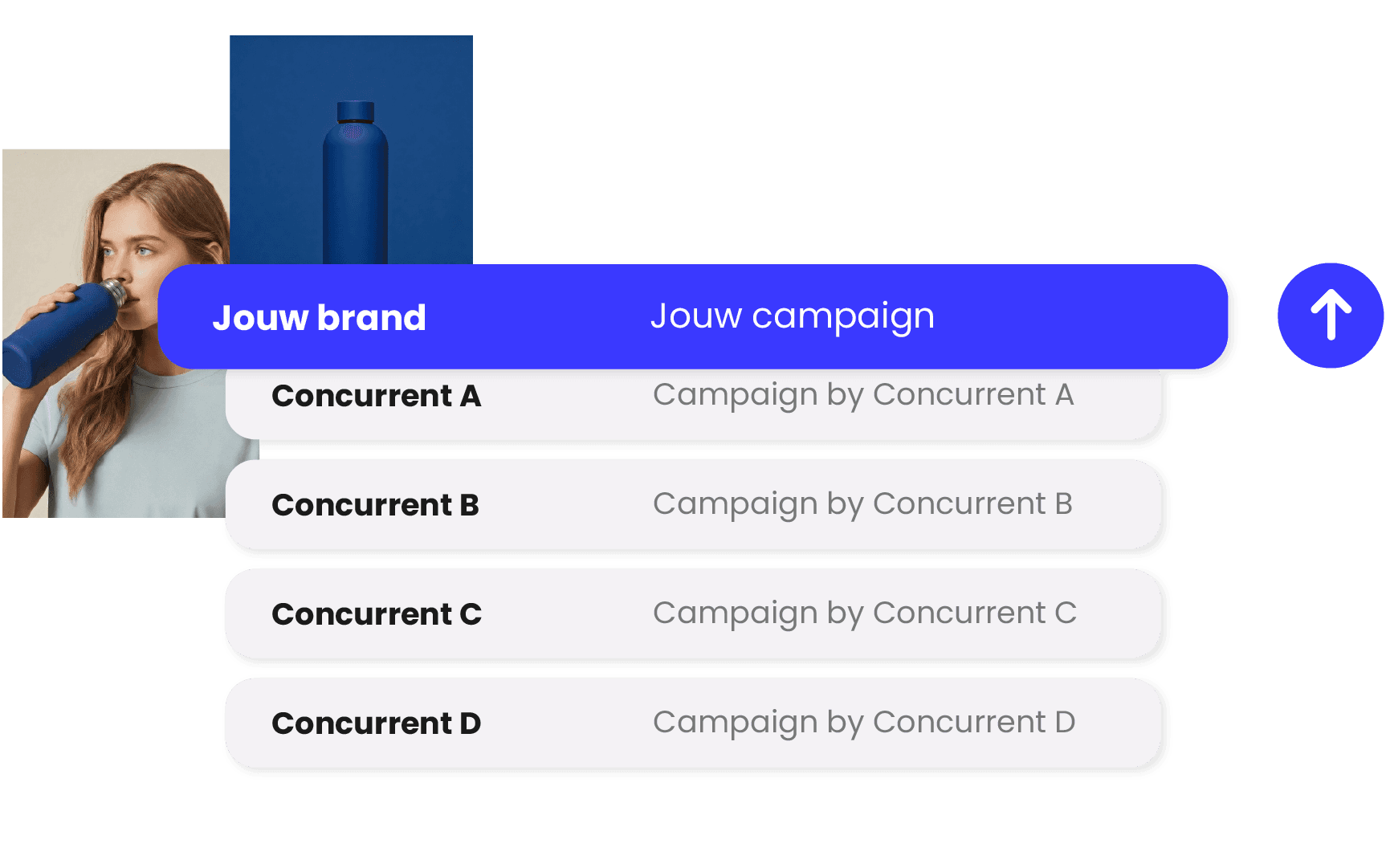 Jouw brand Jouw campaign

Concurrent A Campaign by Concurrent A

Concurrent B Campaign by Concurrent B

Concurrent C Campaign by Concurrent C

Concurrent D Campaign by Concurrent D